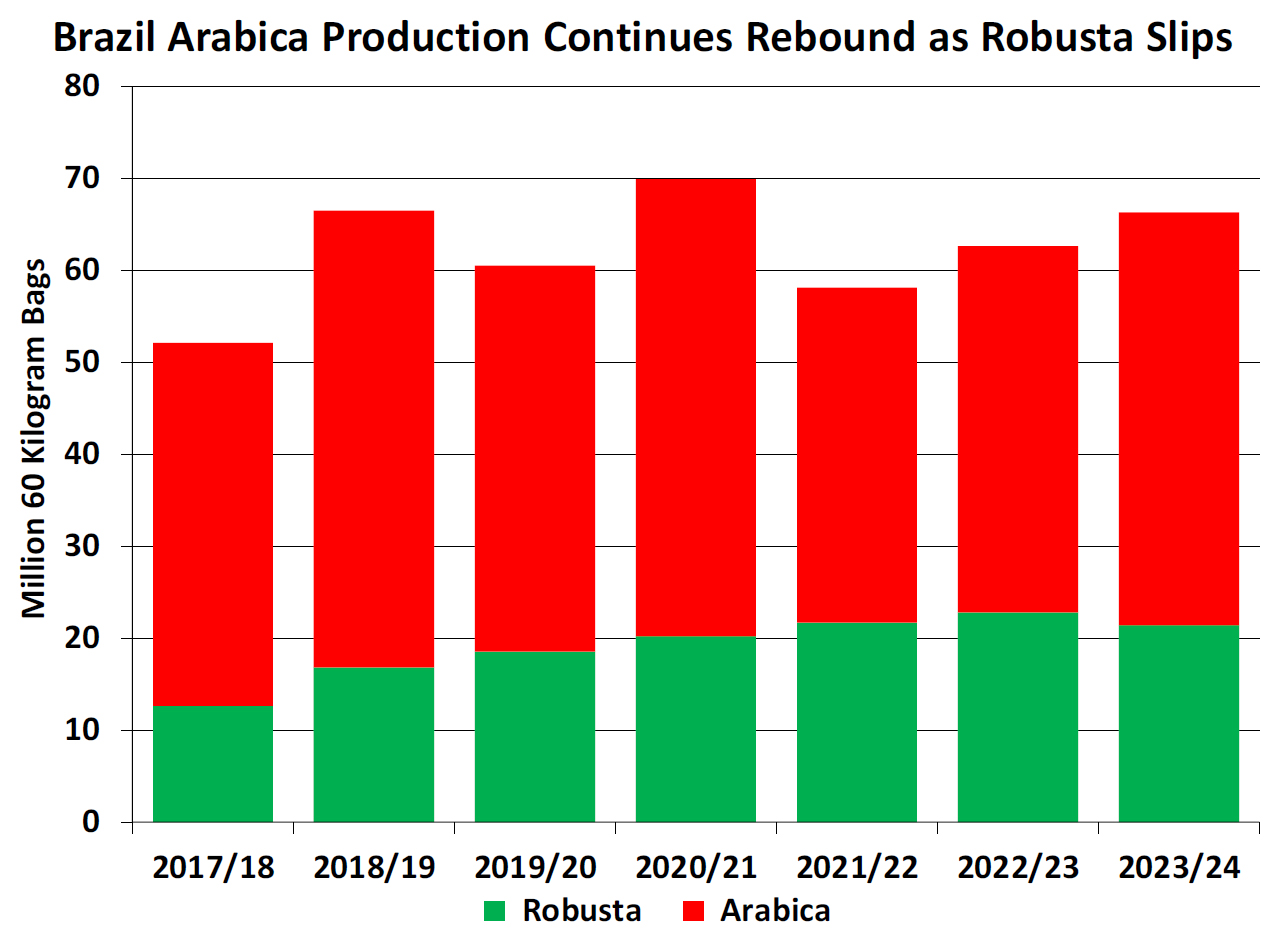 Brazil Arabica Production Continues Rebound as Robusta Slips

Million 60 Kilogram Bags

80
70
60
50
40
30
20
10
0

2017/18
2018/19
2019/20
2020/21
2021/22
2022/23
2023/24

Robusta
Arabica